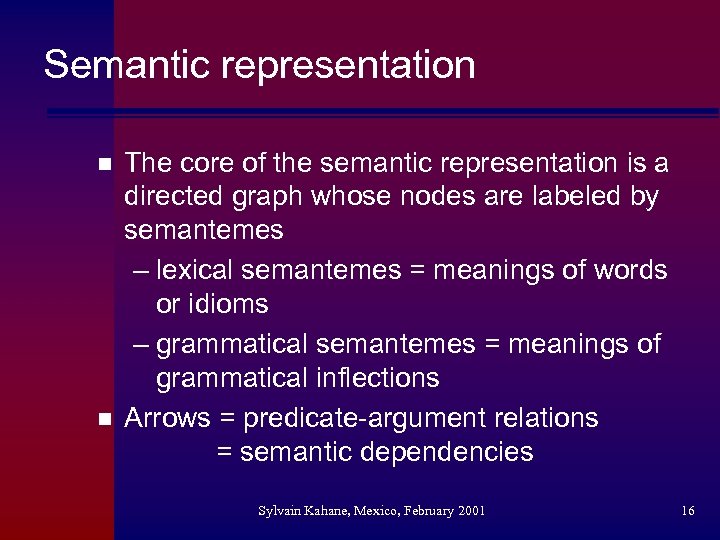 Semantic representation

■ The core of the semantic representation is a directed graph whose nodes are labeled by semantemes

– lexical semantemes = meanings of words or idioms

– grammatical semantemes = meanings of grammatical inflections

■ Arrows = predicate-argument relations
= semantic dependencies

Sylvain Kahane, Mexico, February 2001

16